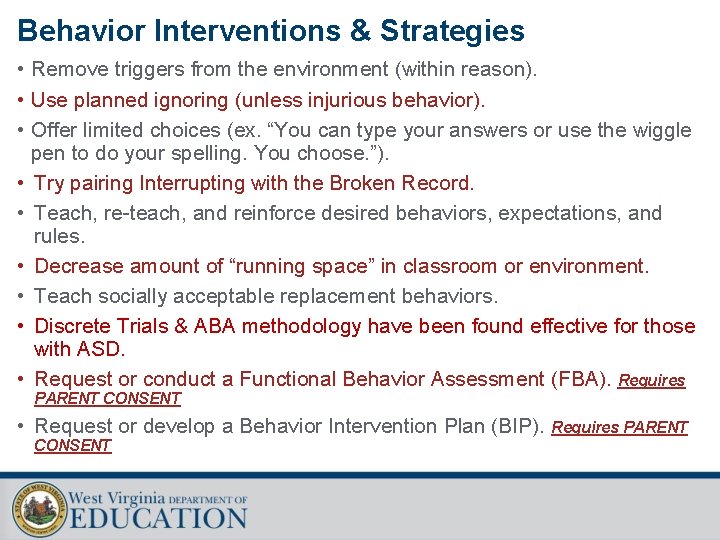 Behavior Interventions & Strategies

• Remove triggers from the environment (within reason).

• Use planned ignoring (unless injurious behavior).

• Offer limited choices (ex. “You can type your answers or use the wiggle pen to do your spelling. You choose.”).

• Try pairing Interrupting with the Broken Record.

• Teach, re-teach, and reinforce desired behaviors, expectations, and rules.

• Decrease amount of “running space” in classroom or environment.

• Teach socially acceptable replacement behaviors.

• Discrete Trials & ABA methodology have been found effective for those with ASD.

• Request or conduct a Functional Behavior Assessment (FBA). Requires PARENT CONSENT

• Request or develop a Behavior Intervention Plan (BIP). Requires PARENT CONSENT

STATE OF WEST VIRGINIA

West Virginia DEPARTMENT OF EDUCATION